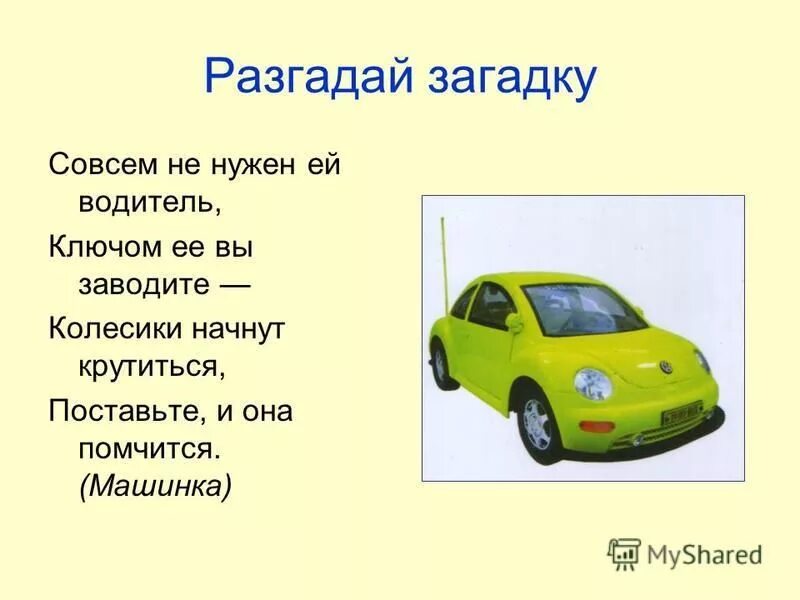 Разгадай загадку

Совсем не нужен ей водитель,

Ключом ее вы заводите —

Колесики начнут крутиться,

Поставьте, и она помчится. (Машинка)

MyShared